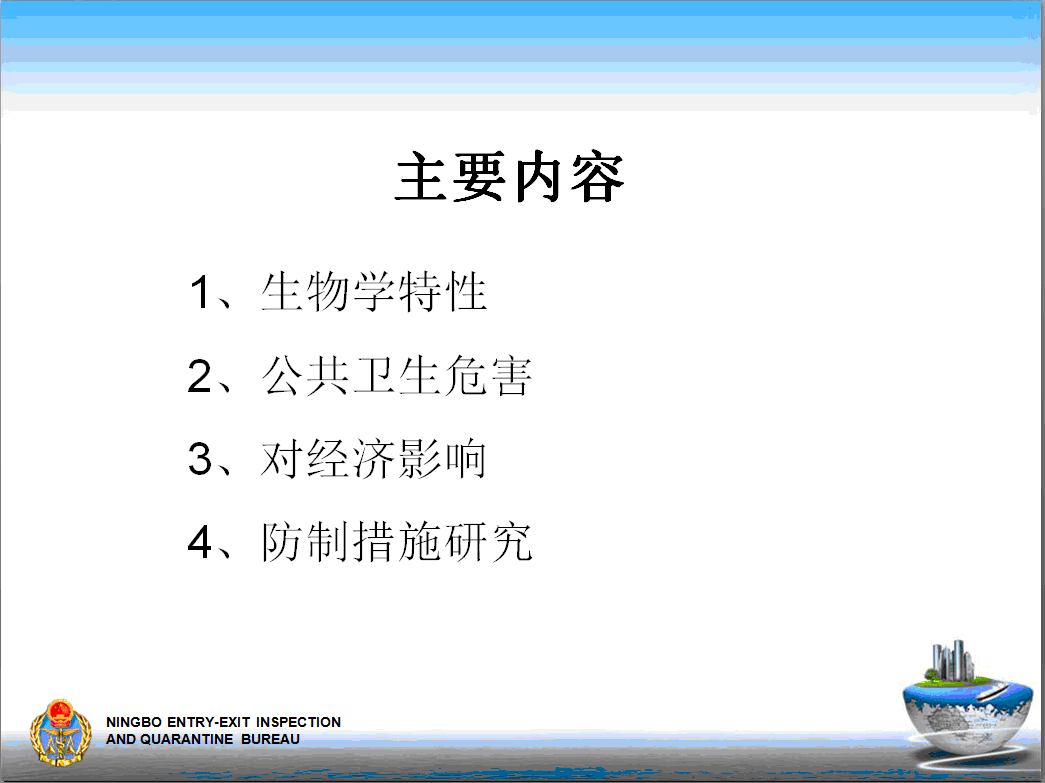 主要内容

1、生物学特性

2、公共卫生危害

3、对经济影响

4、防制措施研究

NINGBO ENTRY-EXIT INSPECTION AND QUARANTINE BUREAU